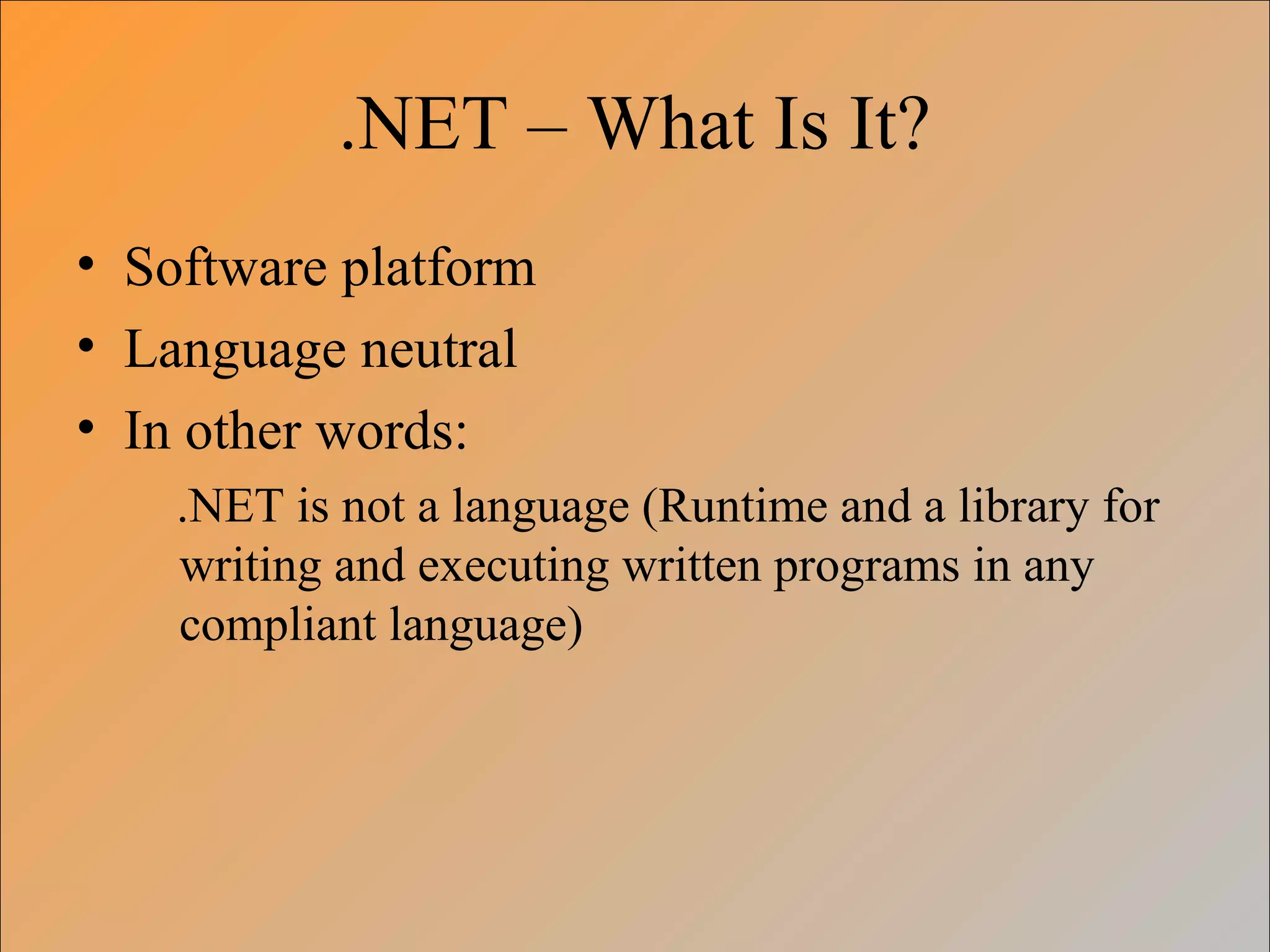 .NET – What Is It?

• Software platform
• Language neutral
• In other words:

.NET is not a language (Runtime and a library for writing and executing written programs in any compliant language)